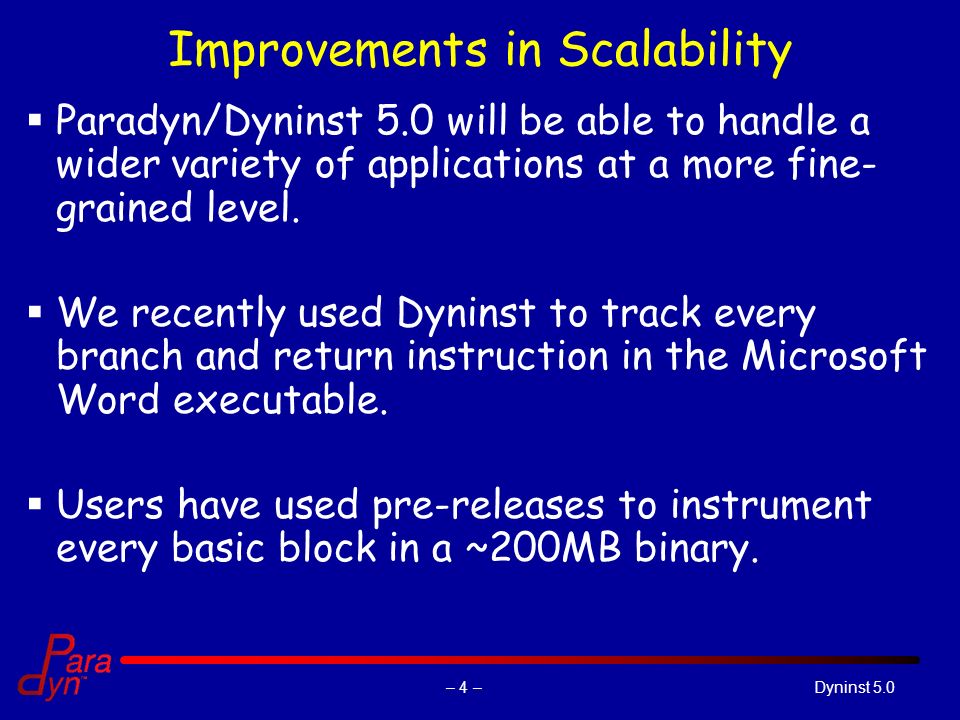 Improvements in Scalability

▪ Paradyn/Dyninst 5.0 will be able to handle a wider variety of applications at a more fine-grained level.

▪ We recently used Dyninst to track every branch and return instruction in the Microsoft Word executable.

▪ Users have used pre-releases to instrument every basic block in a ~200MB binary.

Para dyn

– 4 –

Dyninst 5.0